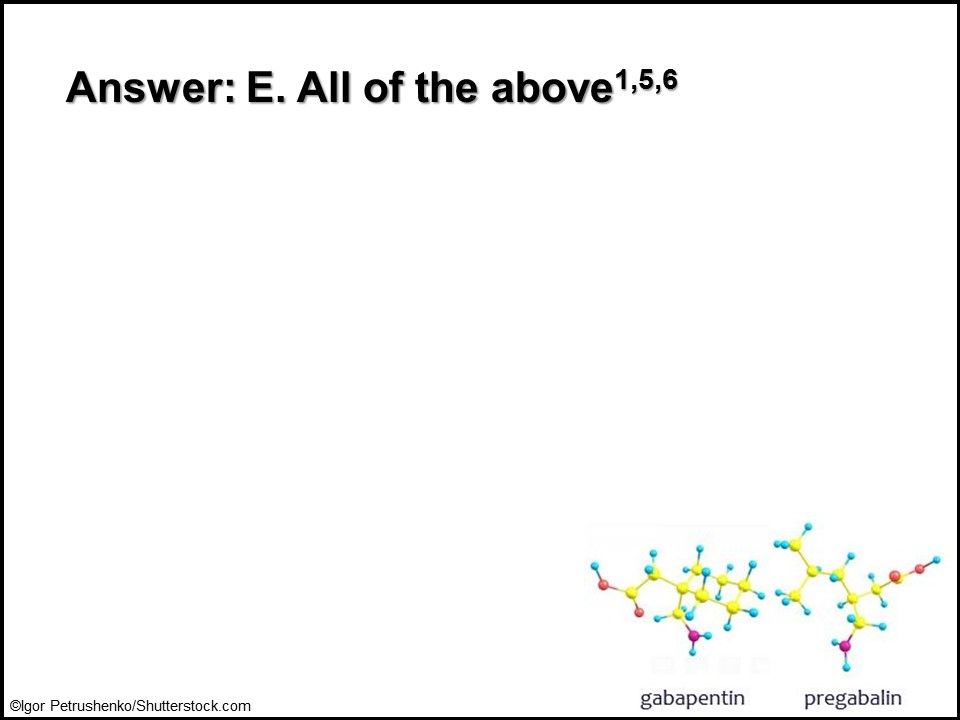 Answer: E. All of the above$^{1,5,6}$

gabapentin pregabalin

©Igor Petrushenko/Shutterstock.com